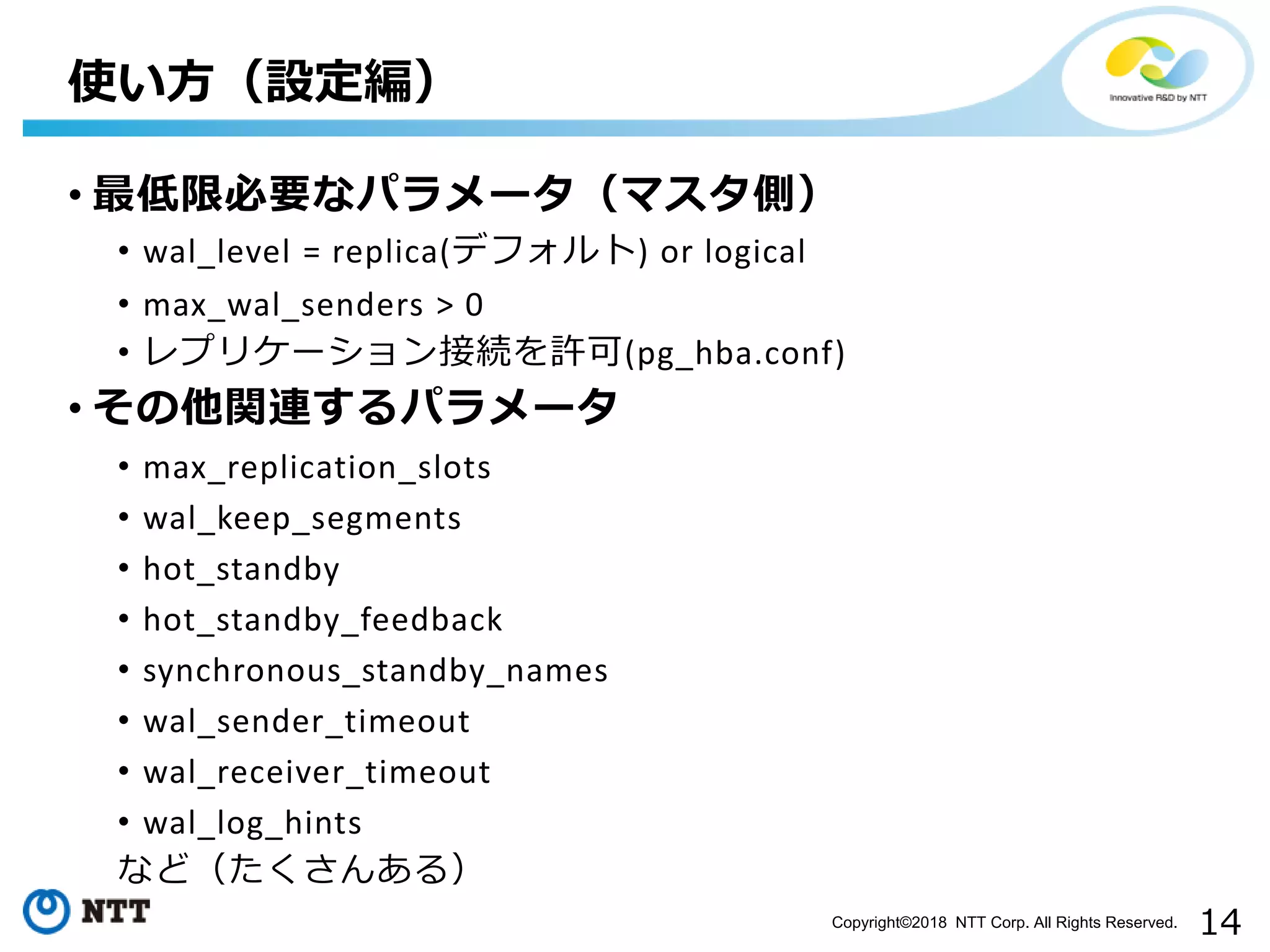 使い方（設定編）

Innovative R&D by NTT

• 最低限必要なパラメータ（マスタ側）

• wal_level = replica(デフォルト) or logical

• max_wal_senders > 0

• レプリケーション接続を許可(pg_hba.conf)

• その他関連するパラメータ

• max_replication_slots

• wal_keep_segments

• hot_standby

• hot_standby_feedback

• synchronous_standby_names

• wal_sender_timeout

• wal_receiver_timeout

• wal_log_hints

など（たくさんある）

NTT

Copyright©2018 NTT Corp. All Rights Reserved.

14